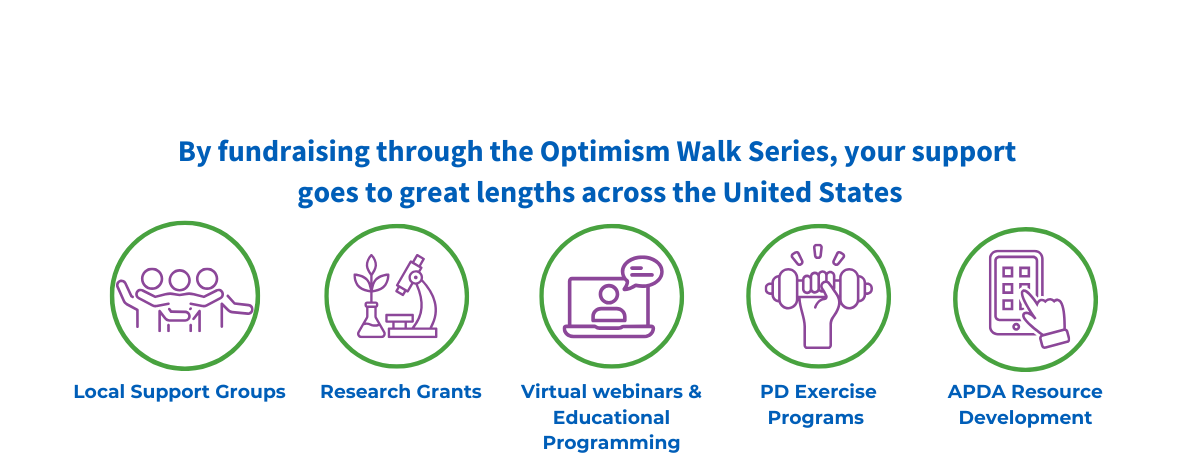 By fundraising through the Optimism Walk Series, your support goes to great lengths across the United States

Local Support Groups

Research Grants

Virtual webinars & Educational Programming

PD Exercise Programs

APDA Resource Development